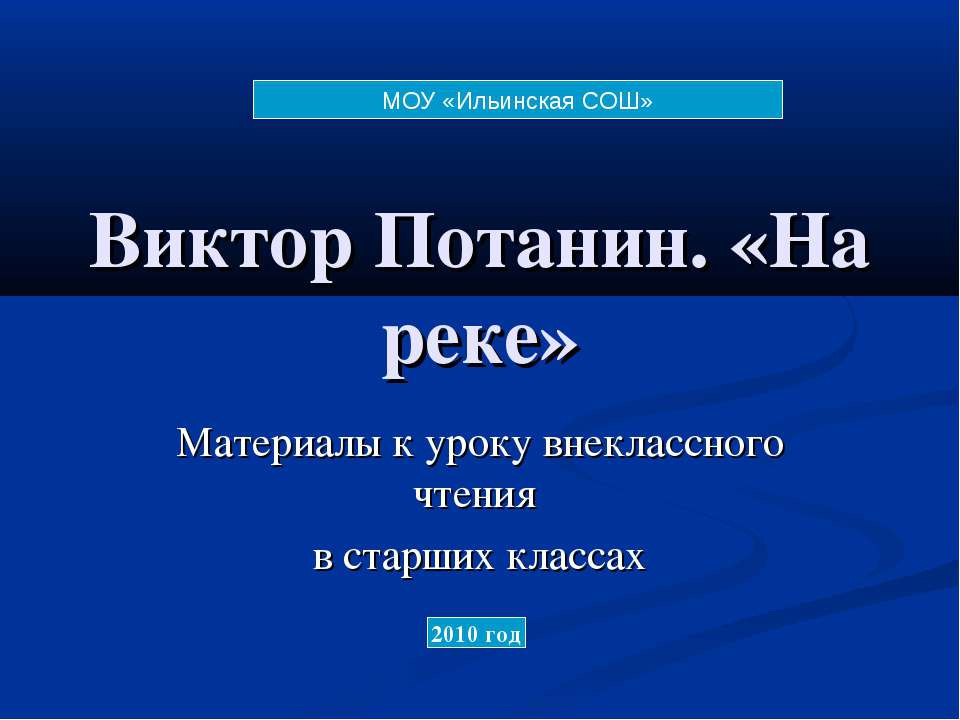 МОУ «Ильинская СОШ»

Виктор Потанин. «На реке»

Материалы к уроку внеклассного чтения
в старших классах

2010 год